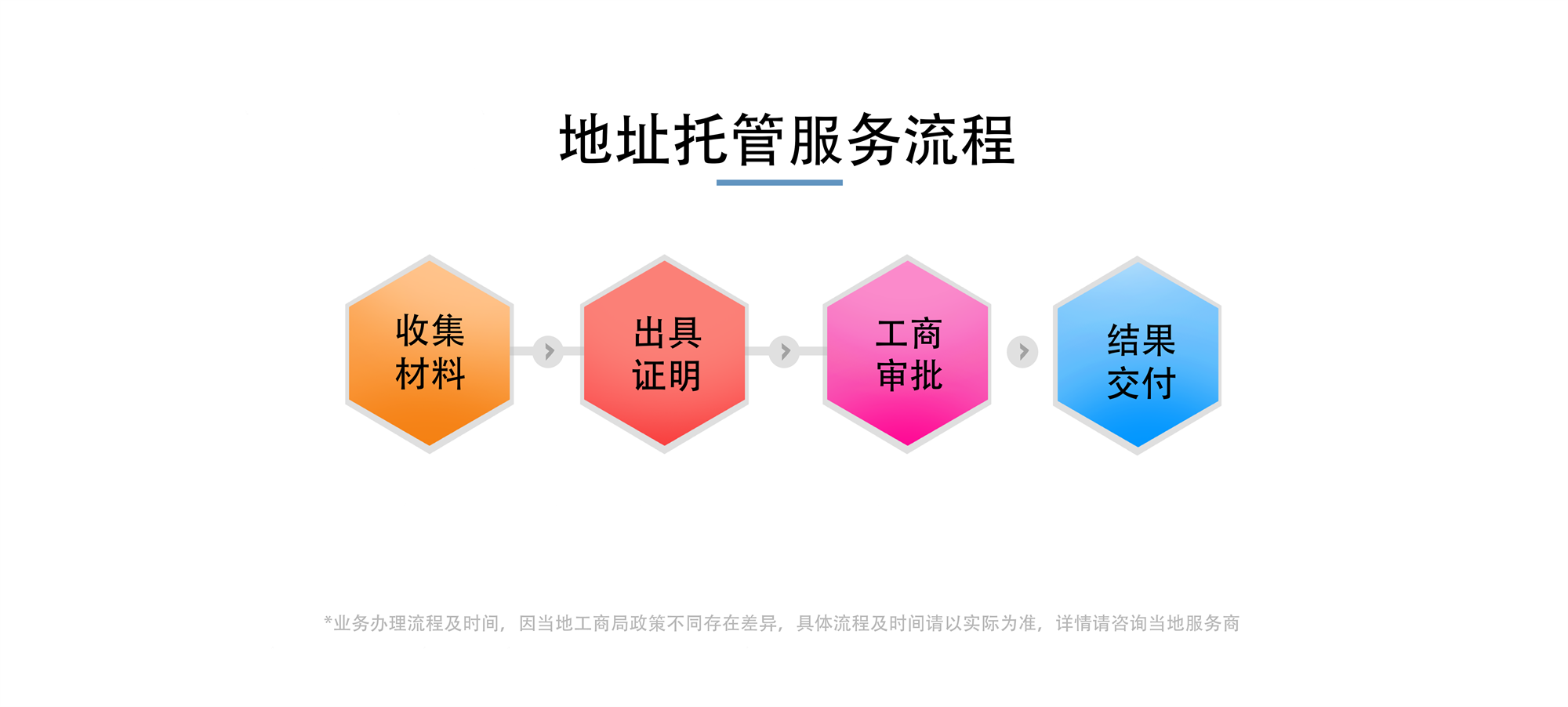 地址托管服务流程

收集材料

出具证明

工商审批

结果交付

*业务办理流程及时间，因当地工商局政策不同存在差异，具体流程及时间请以实际为准，详情请咨询当地服务商